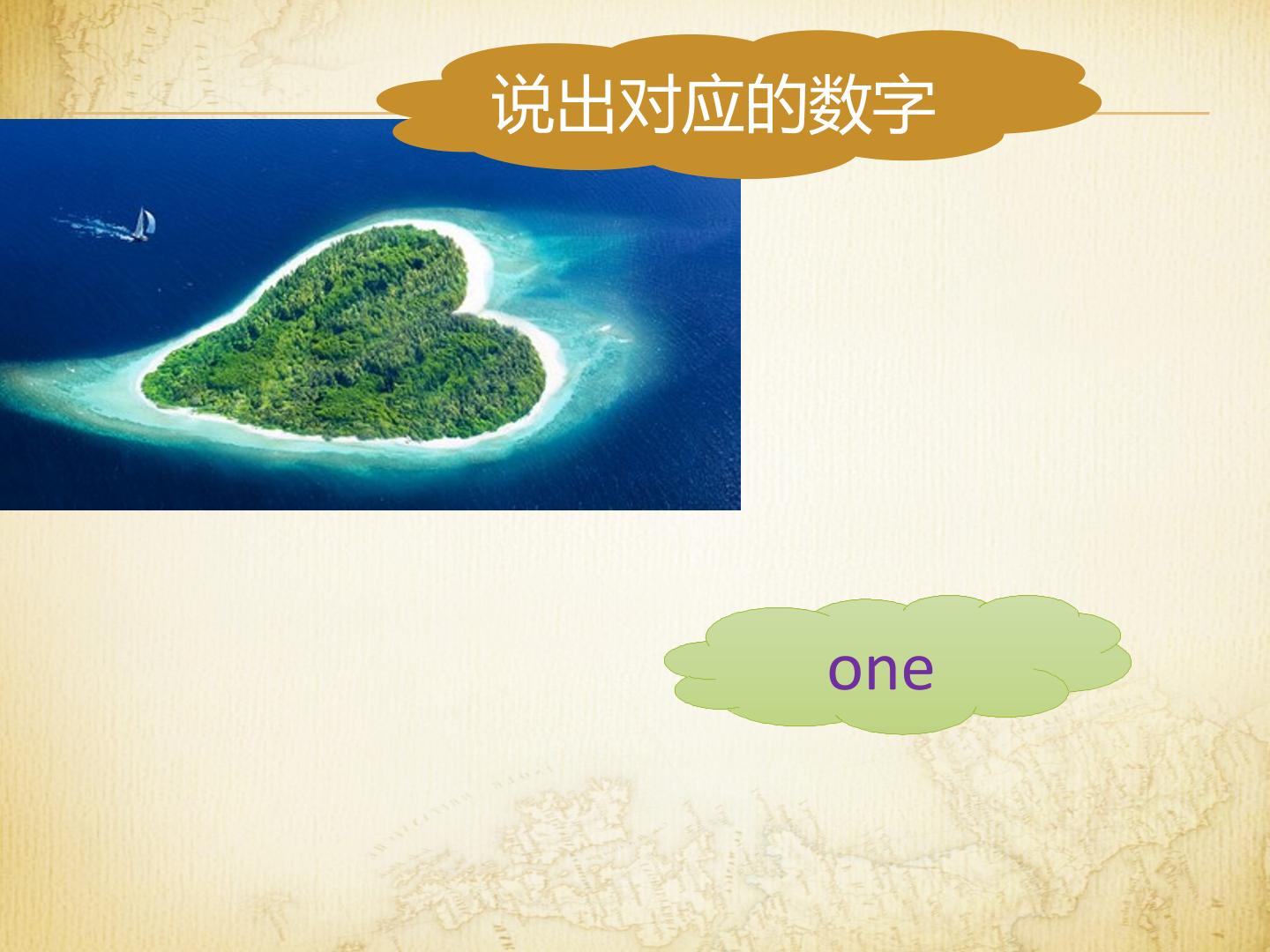 说出对应的数字

one